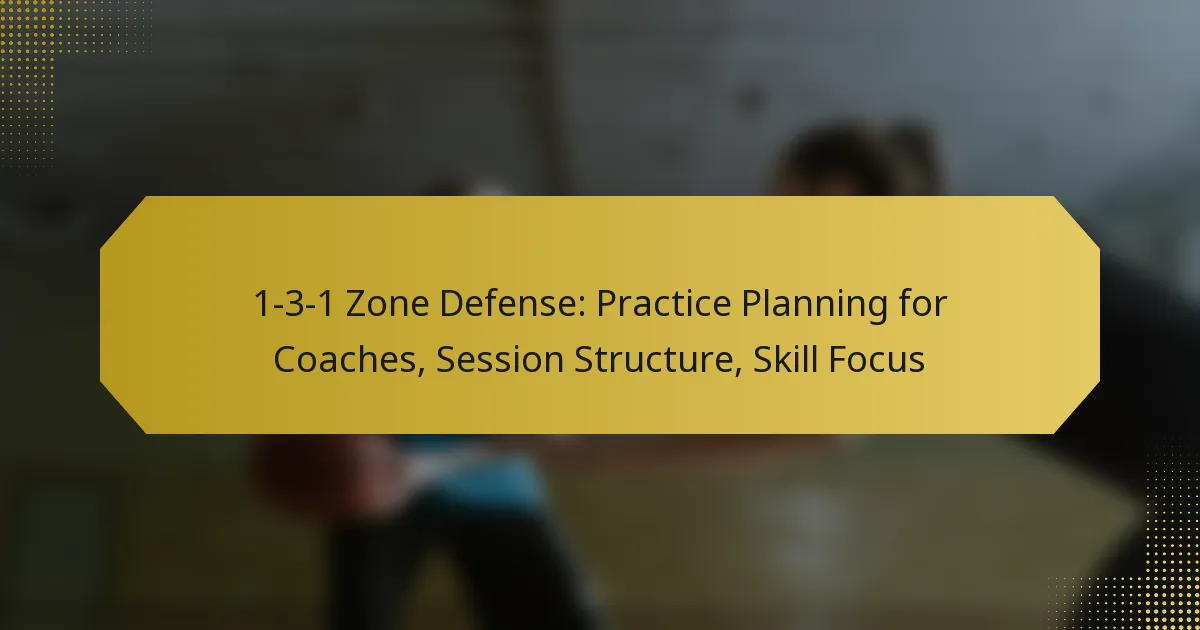 1-3-1 Zone Defense: Practice Planning for Coaches, Session Structure, Skill Focus